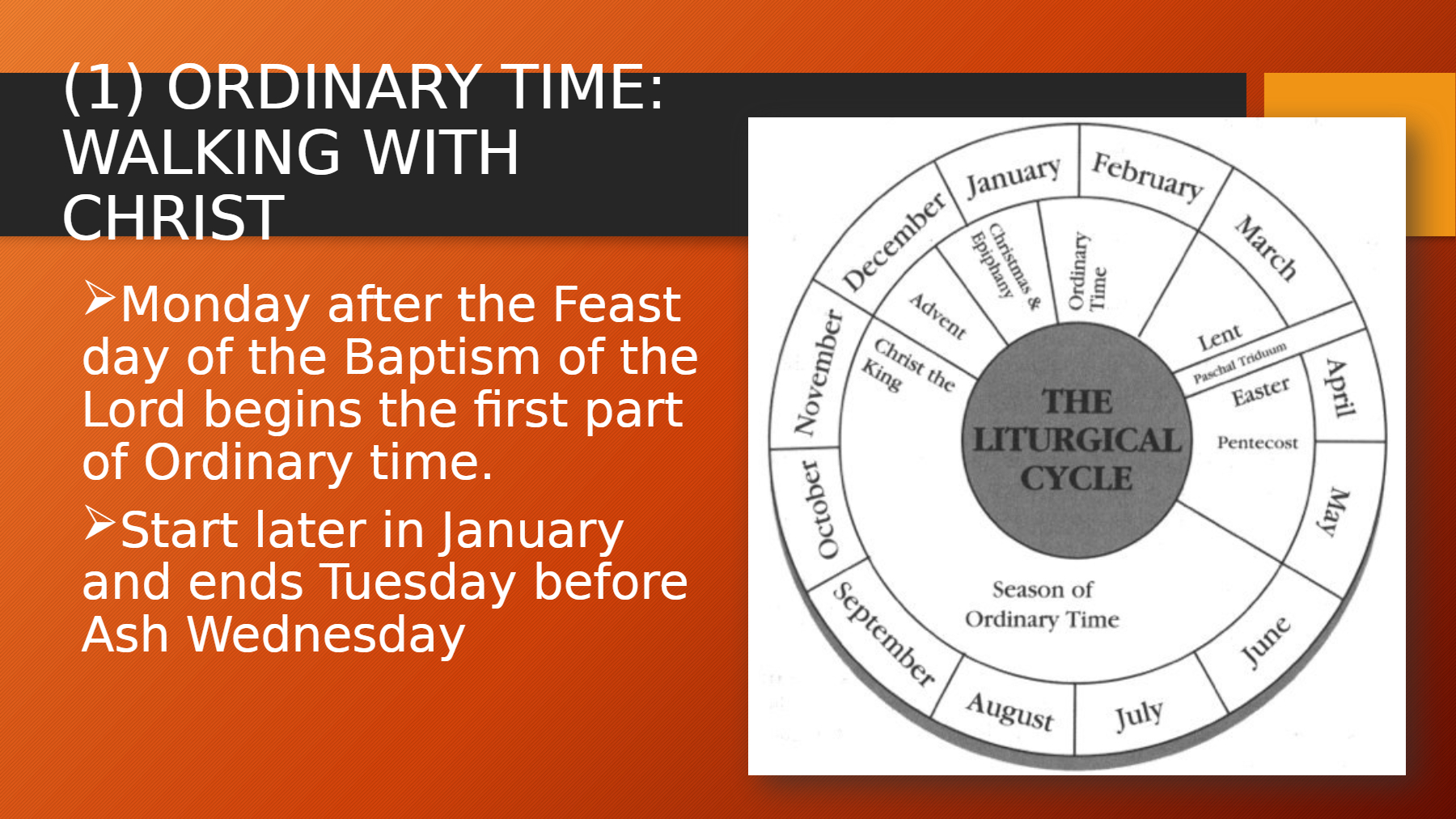 (1) ORDINARY TIME: WALKING WITH CHRIST

➢Monday after the Feast day of the Baptism of the Lord begins the first part of Ordinary time.

➢Start later in January and ends Tuesday before Ash Wednesday

January
February
March
April
May
June
July
August
September
October
November
December

Christmas & Epiphany
Ordinary Time
Lent
Paschal Triduum
Easter
Pentecost
Season of Ordinary Time
Christ the King
Advent

THE LITURGICAL CYCLE